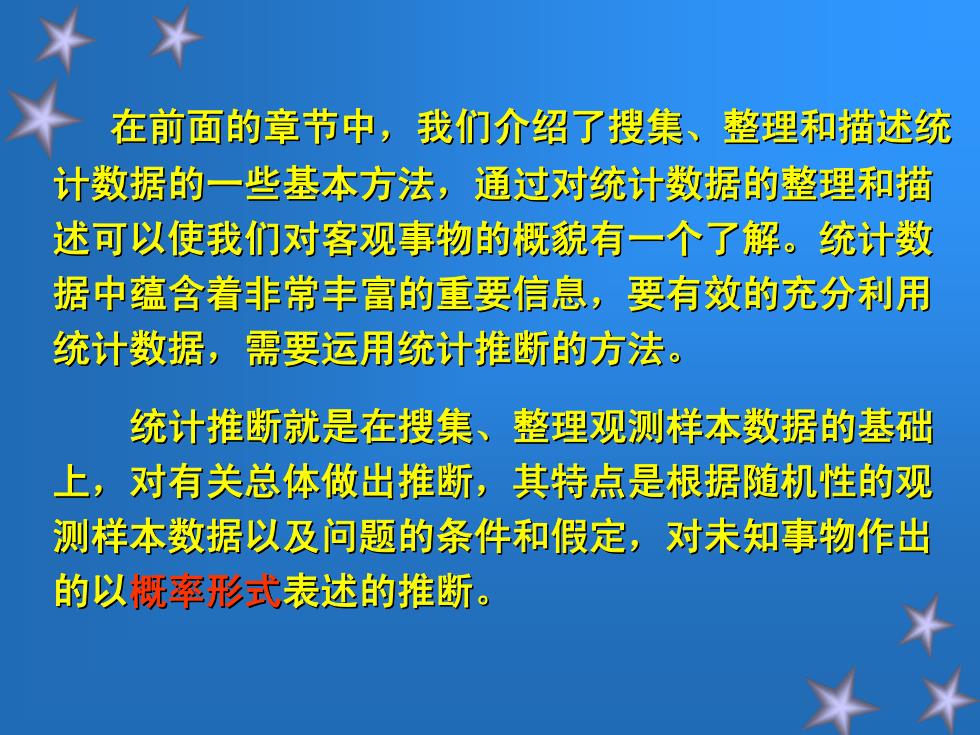 在前面的章节中，我们介绍了搜集、整理和描述统计数据的一些基本方法，通过对统计数据的整理和描述可以使我们对客观事物的概貌有一个了解。统计数据中蕴含着非常丰富的重要信息，要有效的充分利用统计数据，需要运用统计推断的方法。

统计推断就是在搜集、整理观测样本数据的基础上，对有关总体做出推断，其特点是根据随机性的观测样本数据以及问题的条件和假定，对未知事物作出的以概率形式表述的推断。